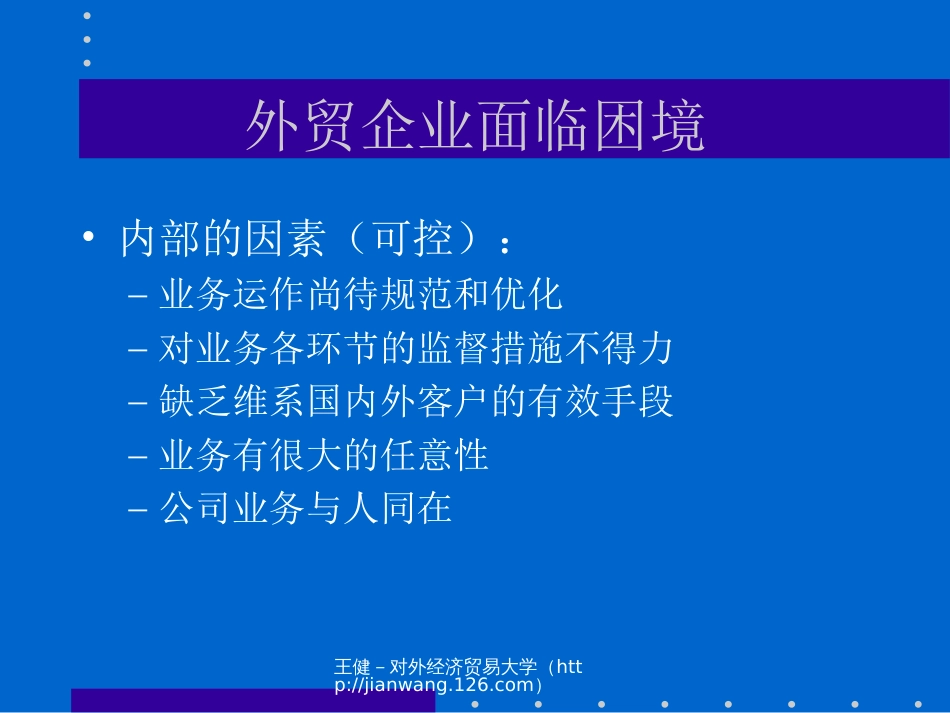 外贸企业面临困境

• 内部的因素（可控）：
– 业务运作尚待规范和优化
– 对业务各环节的监督措施不得力
– 缺乏维系国内外客户的有效手段
– 业务有很大的任意性
– 公司业务与人同在

王健 – 对外经济贸易大学（http://jianwang.126.com）